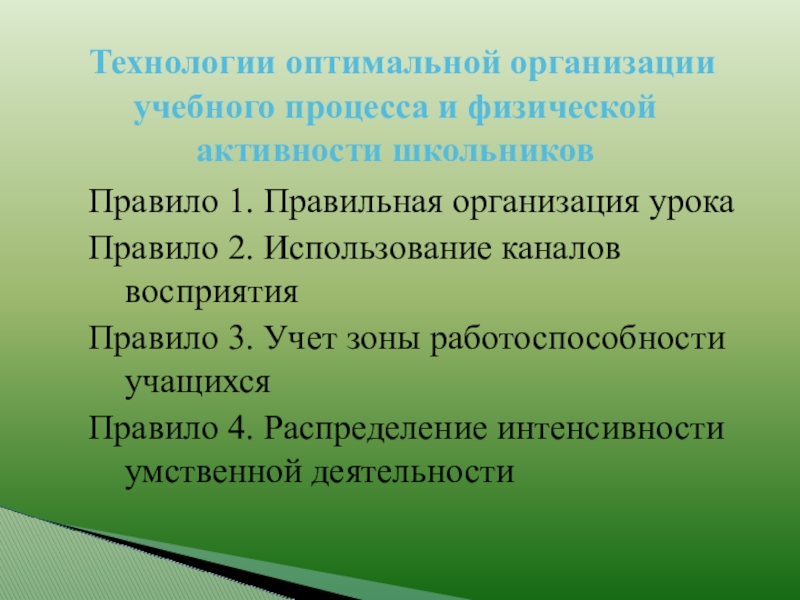 Технологии оптимальной организации учебного процесса и физической активности школьников

Правило 1. Правильная организация урока

Правило 2. Использование каналов восприятия

Правило 3. Учет зоны работоспособности учащихся

Правило 4. Распределение интенсивности умственной деятельности